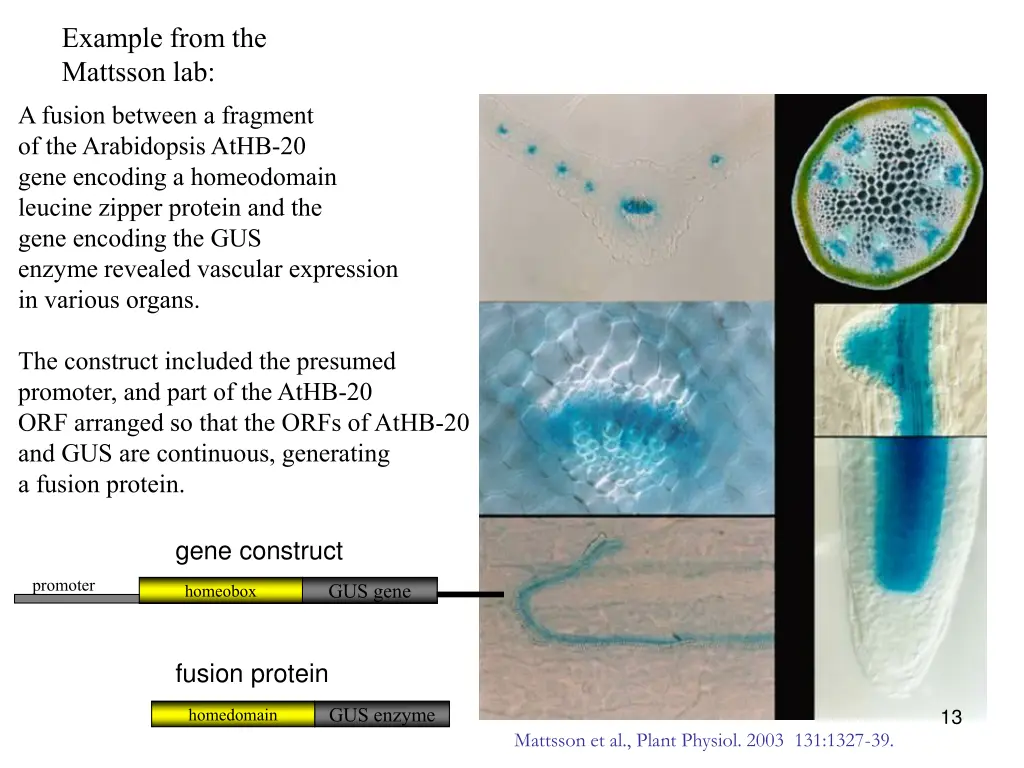 Example from the Mattsson lab:

A fusion between a fragment of the Arabidopsis AtHB-20 gene encoding a homeodomain leucine zipper protein and the gene encoding the GUS enzyme revealed vascular expression in various organs.

The construct included the presumed promoter, and part of the AtHB-20 ORF arranged so that the ORFs of AtHB-20 and GUS are continuous, generating a fusion protein.

gene construct

promoter

homeobox

GUS gene

fusion protein

homedomain

GUS enzyme

13

Mattsson et al., Plant Physiol. 2003 131:1327-39.